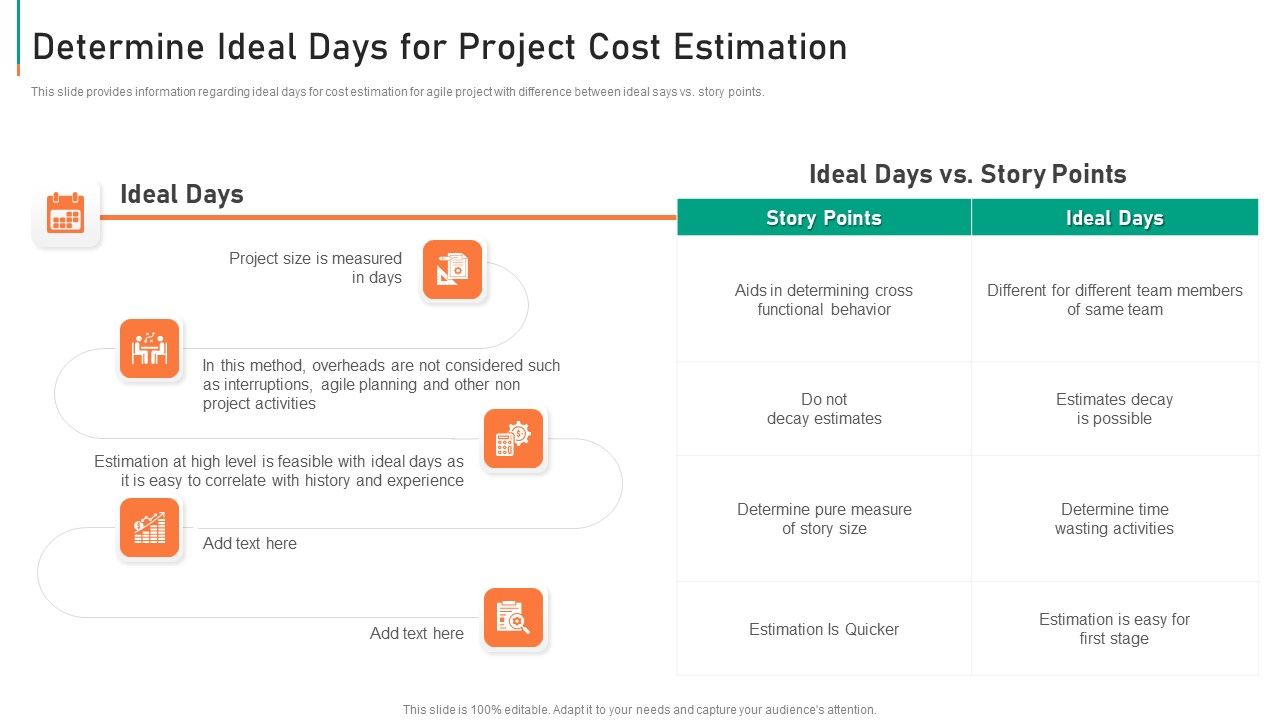 Determine Ideal Days for Project Cost Estimation

This slide provides information regarding ideal days for cost estimation for agile project with difference between ideal says vs. story points.

Ideal Days

Project size is measured in days

In this method, overheads are not considered such as interruptions, agile planning and other non project activities

Estimation at high level is feasible with ideal days as it is easy to correlate with history and experience

Add text here

Add text here

Ideal Days vs. Story Points

| Story Points | Ideal Days |
|---|---|
| Aids in determining cross functional behavior | Different for different team members of same team |
| Do not decay estimates | Estimates decay is possible |
| Determine pure measure of story size | Determine time wasting activities |
| Estimation Is Quicker | Estimation is easy for first stage |

This slide is 100% editable. Adapt it to your needs and capture your audience's attention.